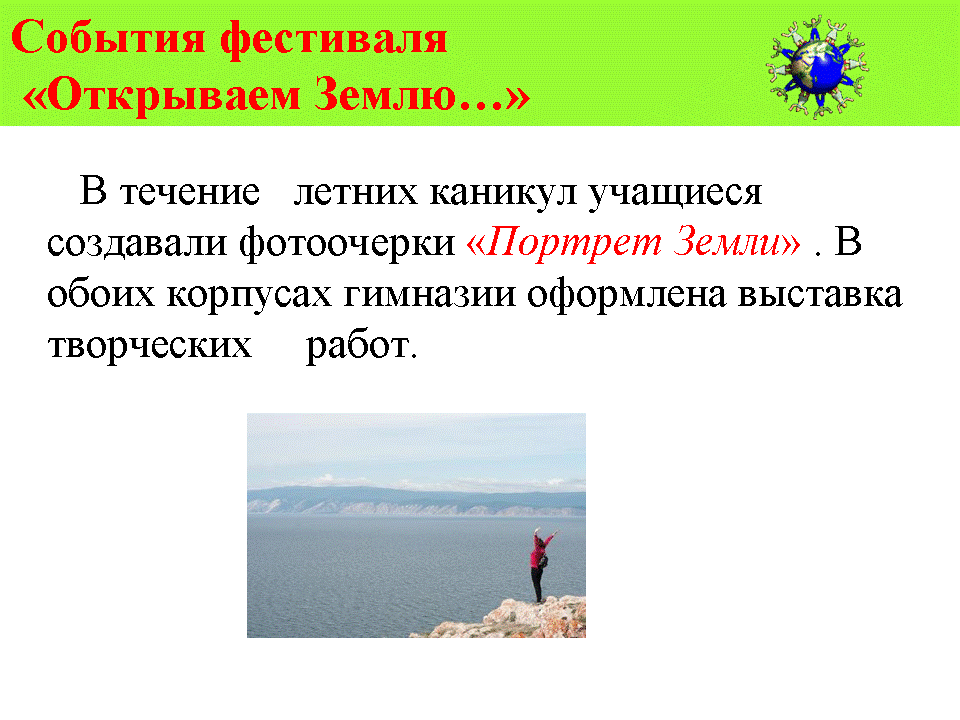 События фестиваля
«Открываем Землю…»

В течение летних каникул учащиеся создавали фотоочерки «Портрет Земли» . В обоих корпусах гимназии оформлена выставка творческих работ.